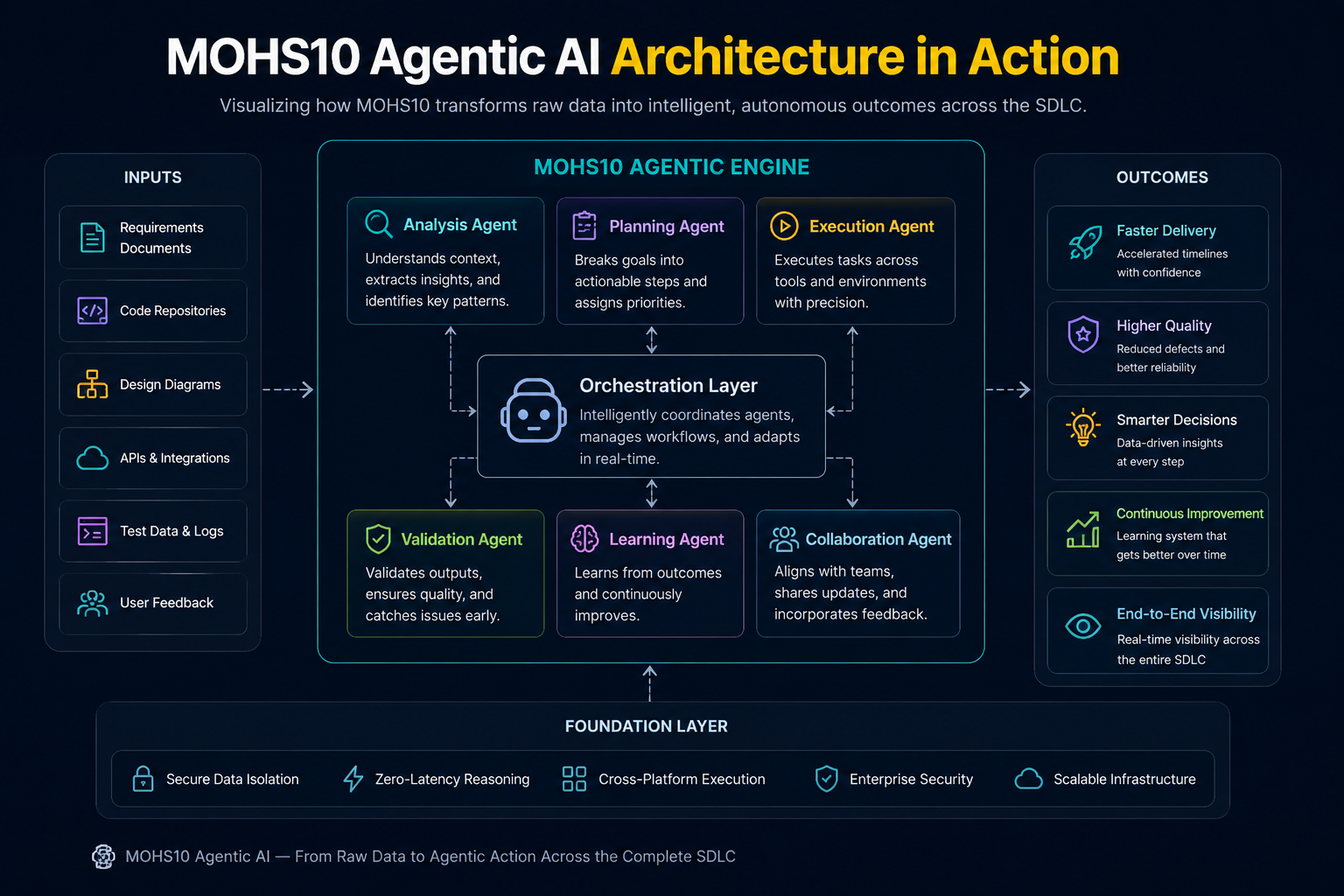 MOHS10 Agentic AI Architecture in Action

Visualizing how MOHS10 transforms raw data into intelligent, autonomous outcomes across the SDLC.

INPUTS

Requirements Documents

Code Repositories

Design Diagrams

APIs & Integrations

Test Data & Logs

User Feedback

MOHS10 AGENTIC ENGINE

Analysis Agent
Understands context, extracts insights, and identifies key patterns.

Planning Agent
Breaks goals into actionable steps and assigns priorities.

Execution Agent
Executes tasks across tools and environments with precision.

Orchestration Layer
Intelligently coordinates agents, manages workflows, and adapts in real-time.

Validation Agent
Validates outputs, ensures quality, and catches issues early.

Learning Agent
Learns from outcomes and continuously improves.

Collaboration Agent
Aligns with teams, shares updates, and incorporates feedback.

OUTCOMES

Faster Delivery
Accelerated timelines with confidence

Higher Quality
Reduced defects and better reliability

Smarter Decisions
Data-driven insights at every step

Continuous Improvement
Learning system that gets better over time

End-to-End Visibility
Real-time visibility across the entire SDLC

FOUNDATION LAYER

Secure Data Isolation

Zero-Latency Reasoning

Cross-Platform Execution

Enterprise Security

Scalable Infrastructure

MOHS10 Agentic AI — From Raw Data to Agentic Action Across the Complete SDLC